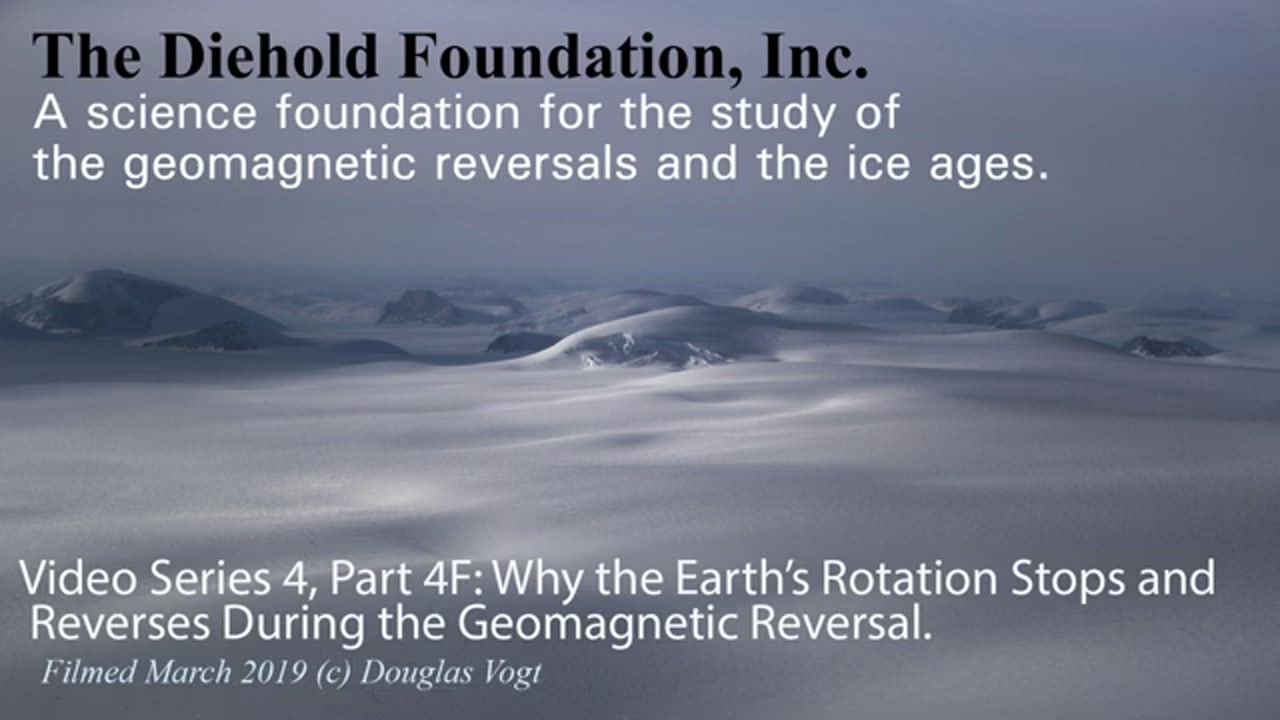 The Diehold Foundation, Inc.
A science foundation for the study of the geomagnetic reversals and the ice ages.

Video Series 4, Part 4F: Why the Earth's Rotation Stops and Reverses During the Geomagnetic Reversal.

Filmed March 2019 (c) Douglas Vogt